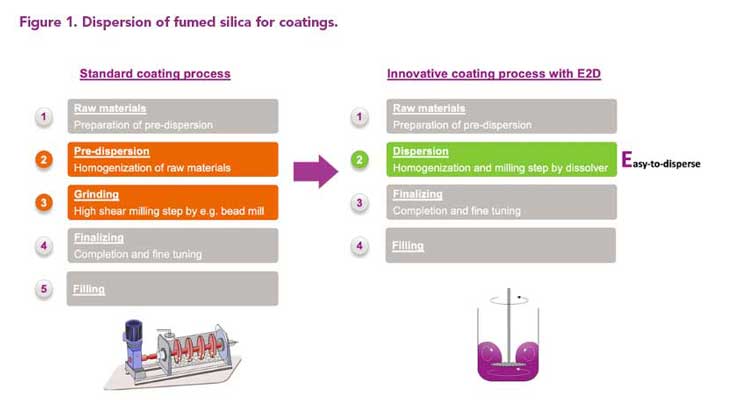 Figure 1. Dispersion of fumed silica for coatings.

Standard coating process

1 Raw materials
Preparation of pre-dispersion

2 Pre-dispersion
Homogenization of raw materials

3 Grinding
High shear milling step by e.g. bead mill

4 Finalizing
Completion and fine tuning

5 Filling

Innovative coating process with E2D

1 Raw materials
Preparation of pre-dispersion

2 Dispersion
Homogenization and milling step by dissolver

Easy-to-disperse

3 Finalizing
Completion and fine tuning

4 Filling